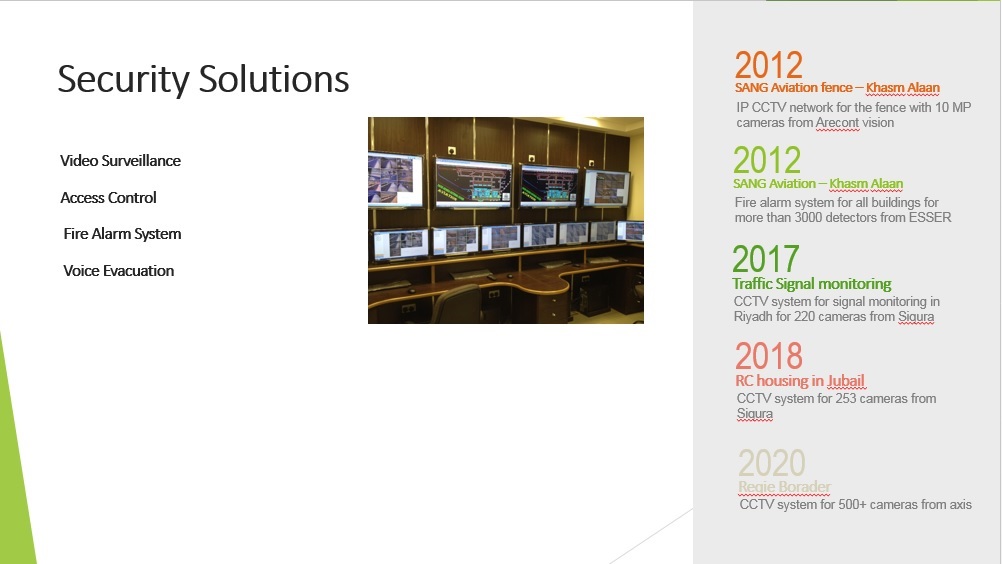 Security Solutions

Video Surveillance

Access Control

Fire Alarm System

Voice Evacuation

2012
SANG Aviation fence – Khasm Alaan
IP CCTV network for the fence with 10 MP cameras from Arecont vision

2012
SANG Aviation – Khasm Alaan
Fire alarm system for all buildings for more than 3000 detectors from ESSER

2017
Traffic Signal monitoring
CCTV system for signal monitoring in Riyadh for 220 cameras from Siqura

2018
RC housing in Jubail
CCTV system for 253 cameras from Siqura

2020
Regie Borader
CCTV system for 500+ cameras from axis